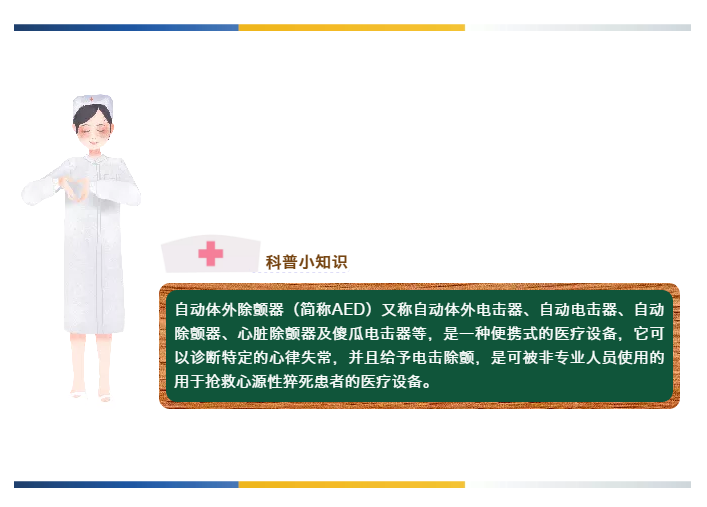 科普小知识

自动体外除颤器（简称AED）又称自动体外电击器、自动电击器、自动除颤器、心脏除颤器及傻瓜电击器等，是一种便携式的医疗设备，它可以诊断特定的心律失常，并且给予电击除颤，是可被非专业人员使用的用于抢救心源性猝死患者的医疗设备。